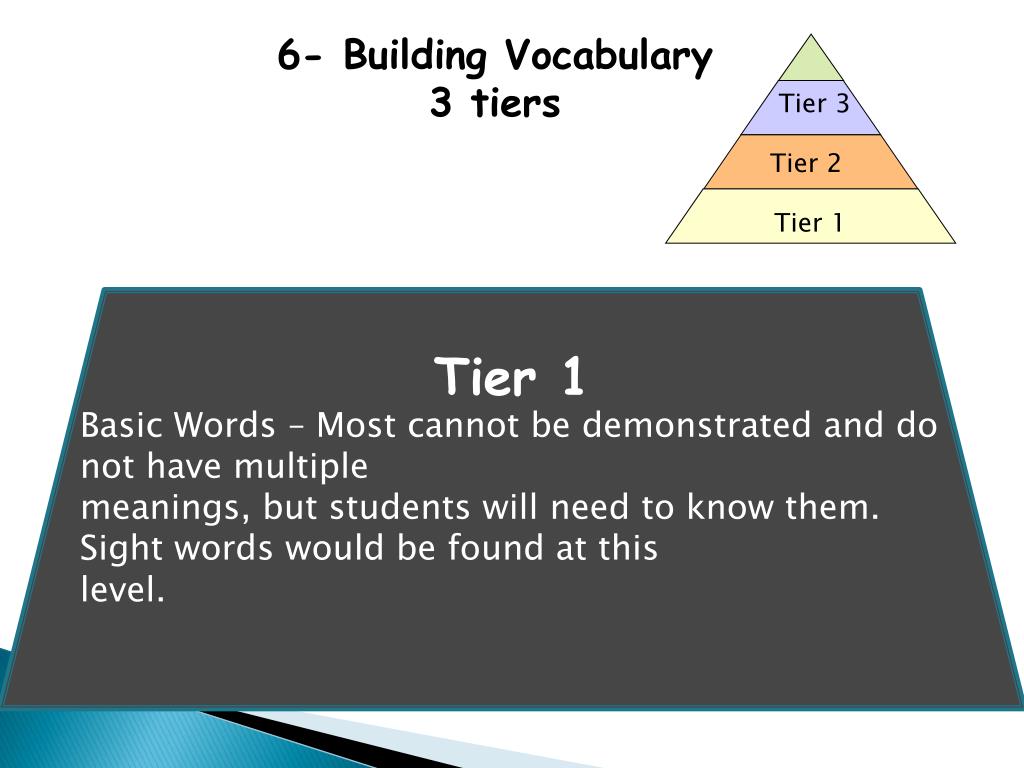 6- Building Vocabulary
3 tiers

Tier 3
Tier 2
Tier 1

Tier 1

Basic Words – Most cannot be demonstrated and do not have multiple meanings, but students will need to know them. Sight words would be found at this level.